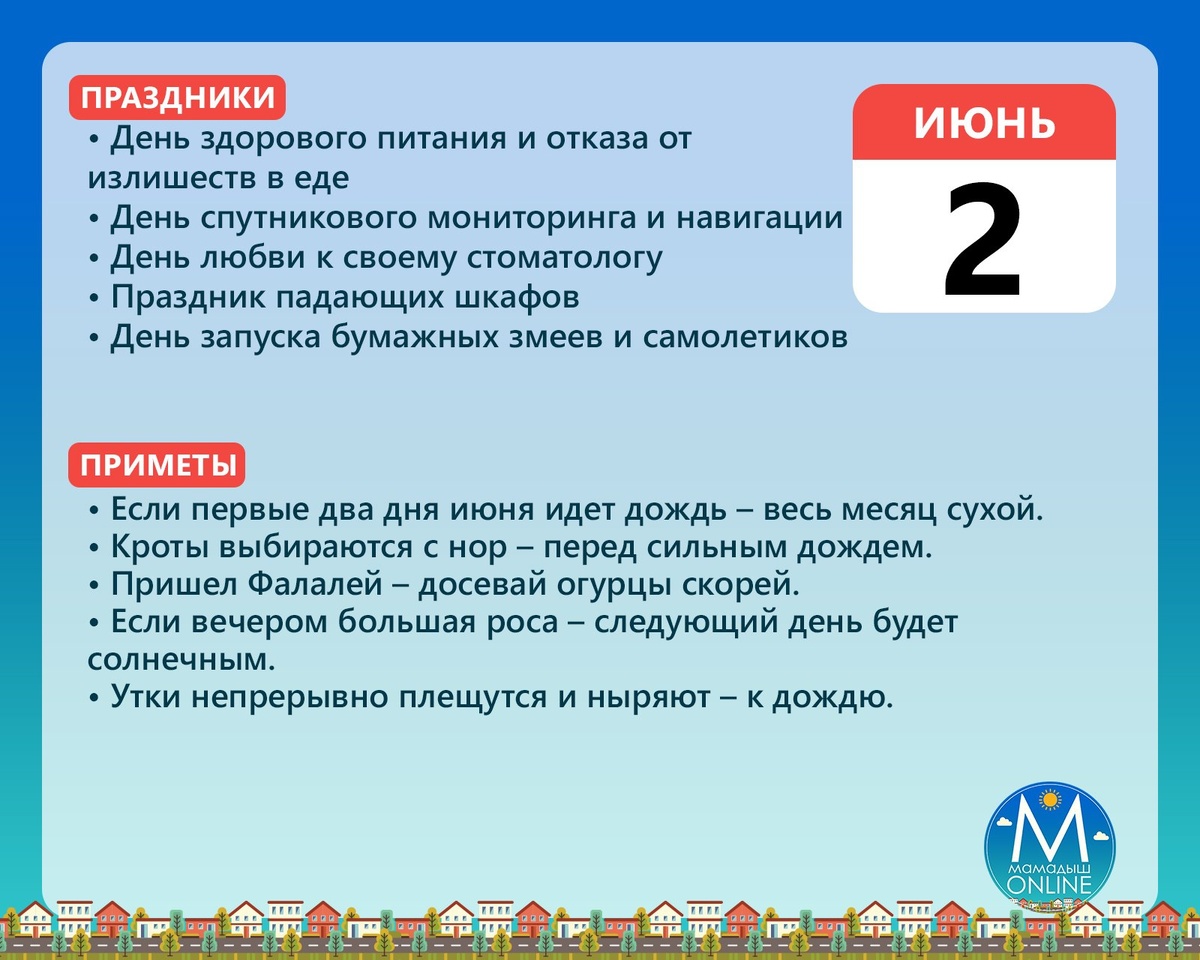 ПРАЗДНИКИ

• День здорового питания и отказа от излишеств в еде
• День спутникового мониторинга и навигации
• День любви к своему стоматологу
• Праздник падающих шкафов
• День запуска бумажных змеев и самолетиков

ИЮНЬ
2

ПРИМЕТЫ

• Если первые два дня июня идет дождь – весь месяц сухой.
• Кроты выбираются с нор – перед сильным дождем.
• Пришел Фалалей – досевай огурцы скорей.
• Если вечером большая роса – следующий день будет солнечным.
• Утки непрерывно плещутся и ныряют – к дождю.

М
МАМАДЫШ
ONLINE